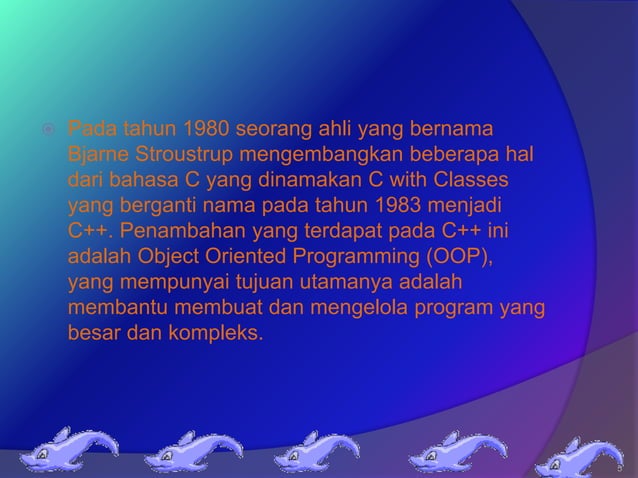 Pada tahun 1980 seorang ahli yang bernama Bjarne Stroustrup mengembangkan beberapa hal dari bahasa C yang dinamakan C with Classes yang berganti nama pada tahun 1983 menjadi C++. Penambahan yang terdapat pada C++ ini adalah Object Oriented Programming (OOP), yang mempunyai tujuan utamanya adalah membantu membuat dan mengelola program yang besar dan kompleks.